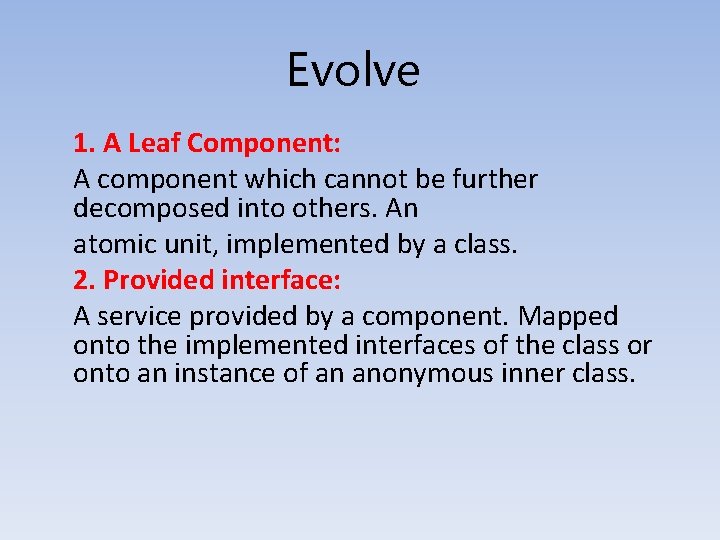 Evolve

1. A Leaf Component:

A component which cannot be further decomposed into others. An

atomic unit, implemented by a class.

2. Provided interface:

A service provided by a component. Mapped onto the implemented interfaces of the class or onto an instance of an anonymous inner class.